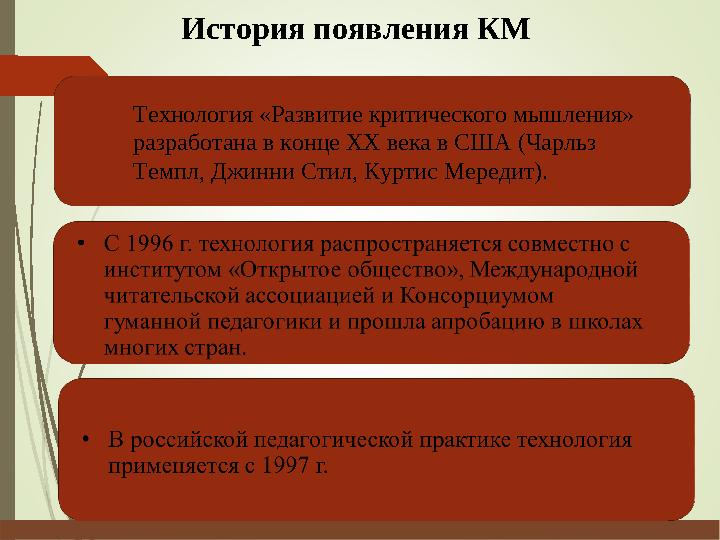 История появления КМ

Технология «Развитие критического мышления» разработана в конце XX века в США (Чарльз Темпл, Джинни Стил, Куртис Мередит).

• С 1996 г. технология распространяется совместно с институтом «Открытое общество», Международной читательской ассоциацией и Консорциумом гуманной педагогики и прошла апробацию в школах многих стран.

• В российской педагогической практике технология применяется с 1997 г.